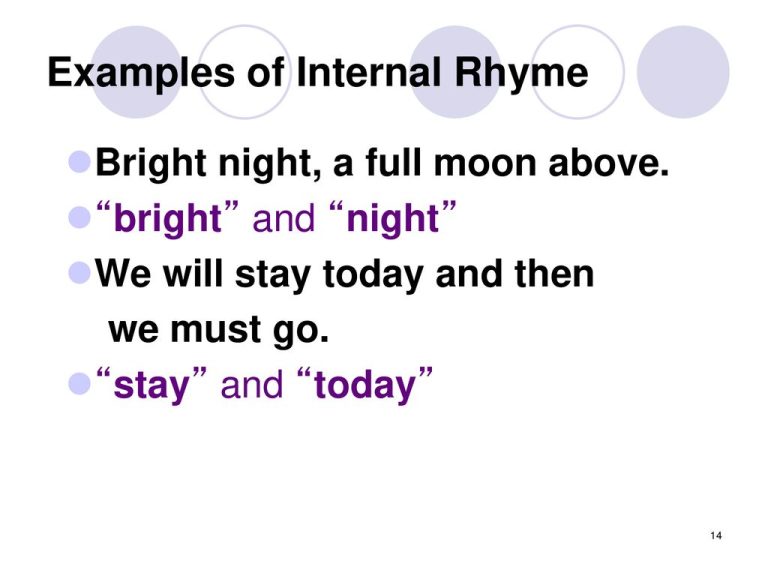 Examples of Internal Rhyme

Bright night, a full moon above.

“bright” and “night”

We will stay today and then we must go.

“stay” and “today”

14